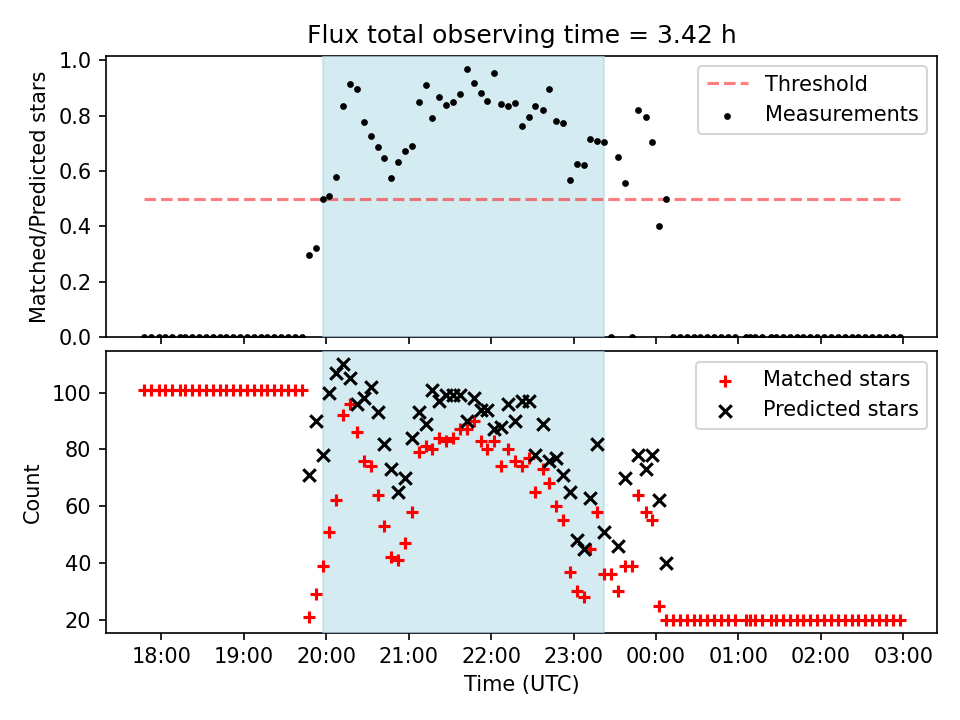 Flux total observing time = 3.42 h

Matched/Predicted stars

1.0
0.8
0.6
0.4
0.2
0.0

Threshold
Measurements

Count

100
80
60
40
20

Matched stars
Predicted stars

18:00 19:00 20:00 21:00 22:00 23:00 00:00 01:00 02:00 03:00

Time (UTC)